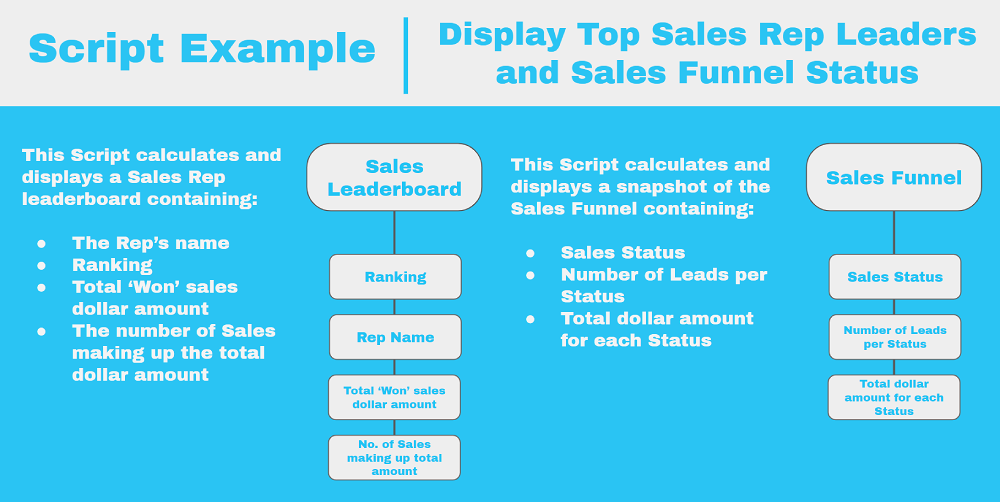 Script Example

Display Top Sales Rep Leaders and Sales Funnel Status

This Script calculates and displays a Sales Rep leaderboard containing:

- The Rep's name
- Ranking
- Total 'Won' sales dollar amount
- The number of Sales making up the total dollar amount

Sales Leaderboard

Ranking

Rep Name

Total 'Won' sales dollar amount

No. of Sales making up total amount

This Script calculates and displays a snapshot of the Sales Funnel containing:

- Sales Status
- Number of Leads per Status
- Total dollar amount for each Status

Sales Funnel

Sales Status

Number of Leads per Status

Total dollar amount for each Status